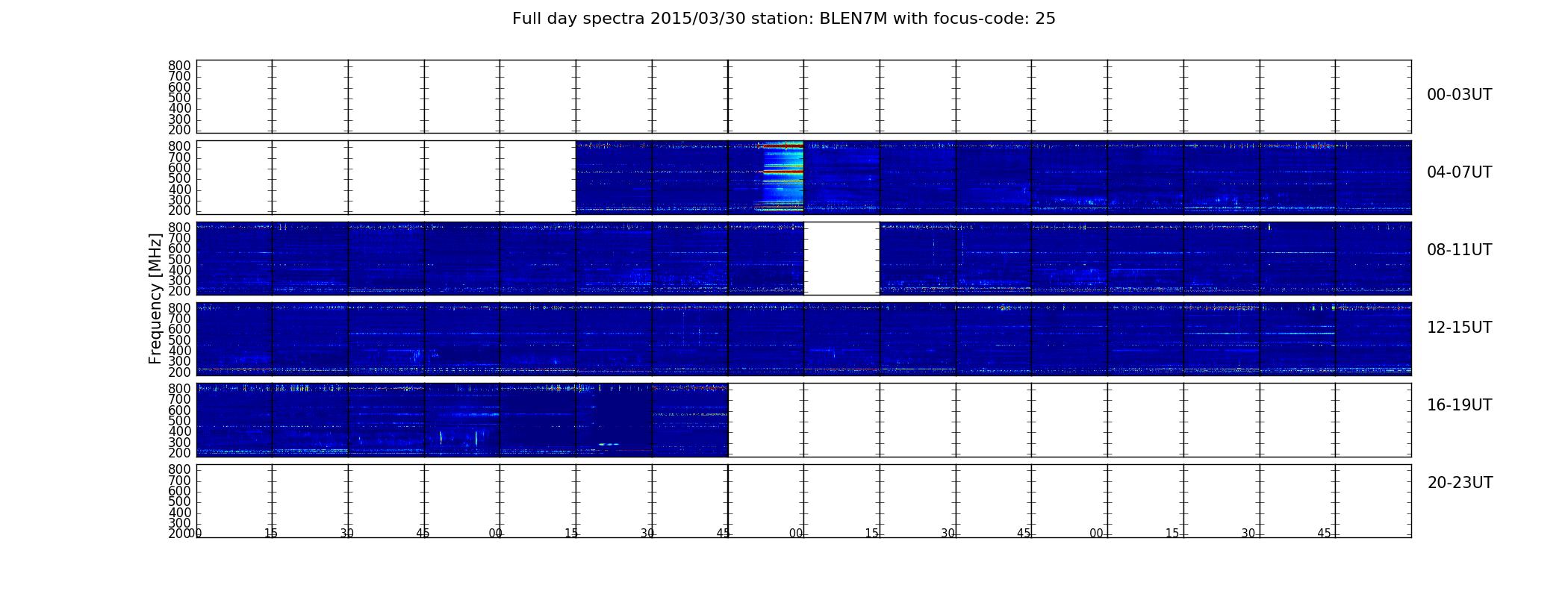 Full day spectra 2015/03/30 station: BLEN7M with focus-code: 25

Frequency [MHz]

800
700
600
500
400
300
200

00-03UT

800
700
600
500
400
300
200

04-07UT

800
700
600
500
400
300
200

08-11UT

800
700
600
500
400
300
200

12-15UT

800
700
600
500
400
300
200

16-19UT

800
700
600
500
400
300
200

20-23UT

00 15 30 45 00 15 30 45 00 15 30 45 00 15 30 45